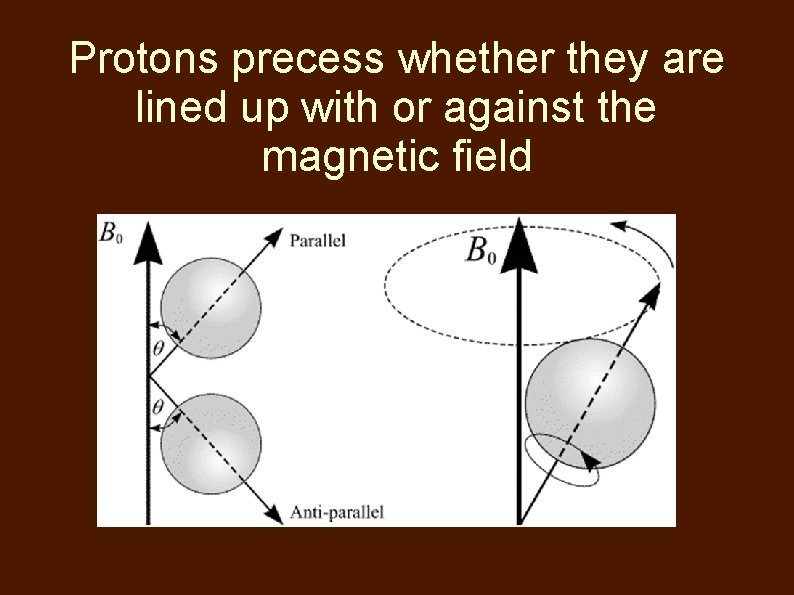 Protons precess whether they are lined up with or against the magnetic field

$B_0$

Parallel

$\theta$

$\theta$

Anti-parallel

$B_0$